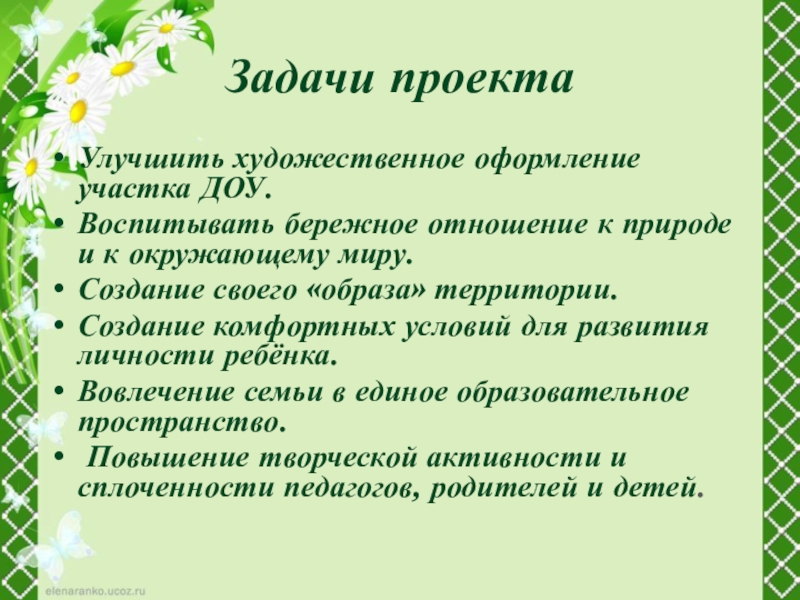 Задачи проекта

• Улучшить художественное оформление участка ДОУ.
• Воспитывать бережное отношение к природе и к окружающему миру.
• Создание своего «образа» территории.
• Создание комфортных условий для развития личности ребёнка.
• Вовлечение семьи в единое образовательное пространство.
• Повышение творческой активности и сплоченности педагогов, родителей и детей.

elenaranko.ucoz.ru